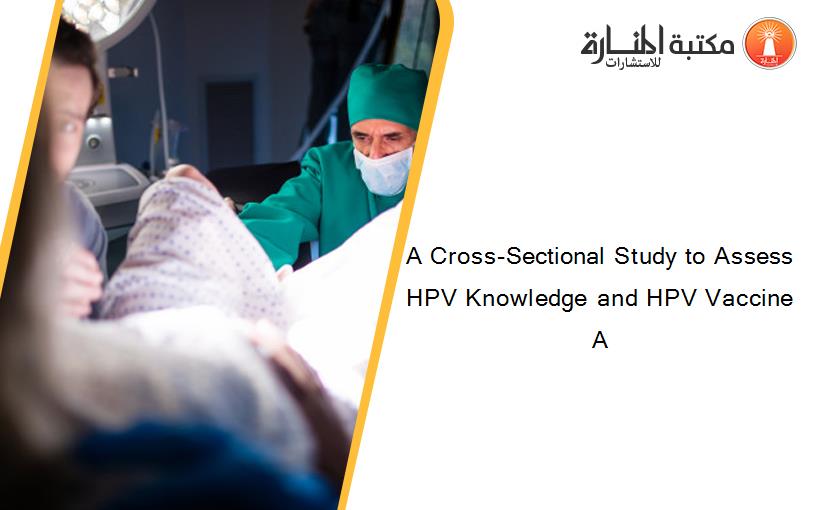 مكتبة المنارة للاستشارات

A Cross-Sectional Study to Assess HPV Knowledge and HPV Vaccine A